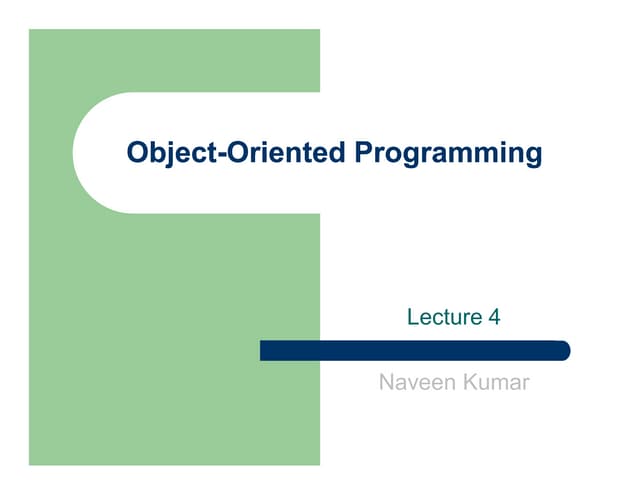 Object-Oriented Programming

Lecture 4

Naveen Kumar